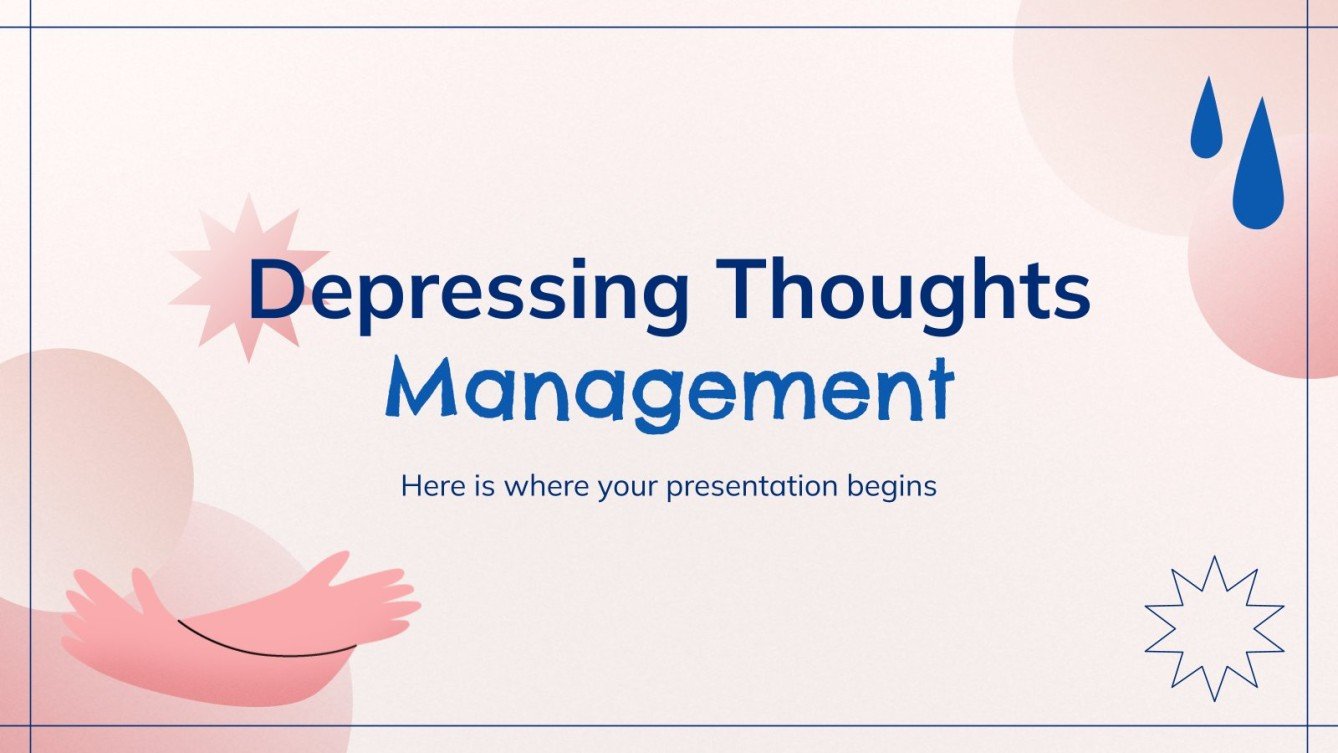 Depressing Thoughts Management

Here is where your presentation begins